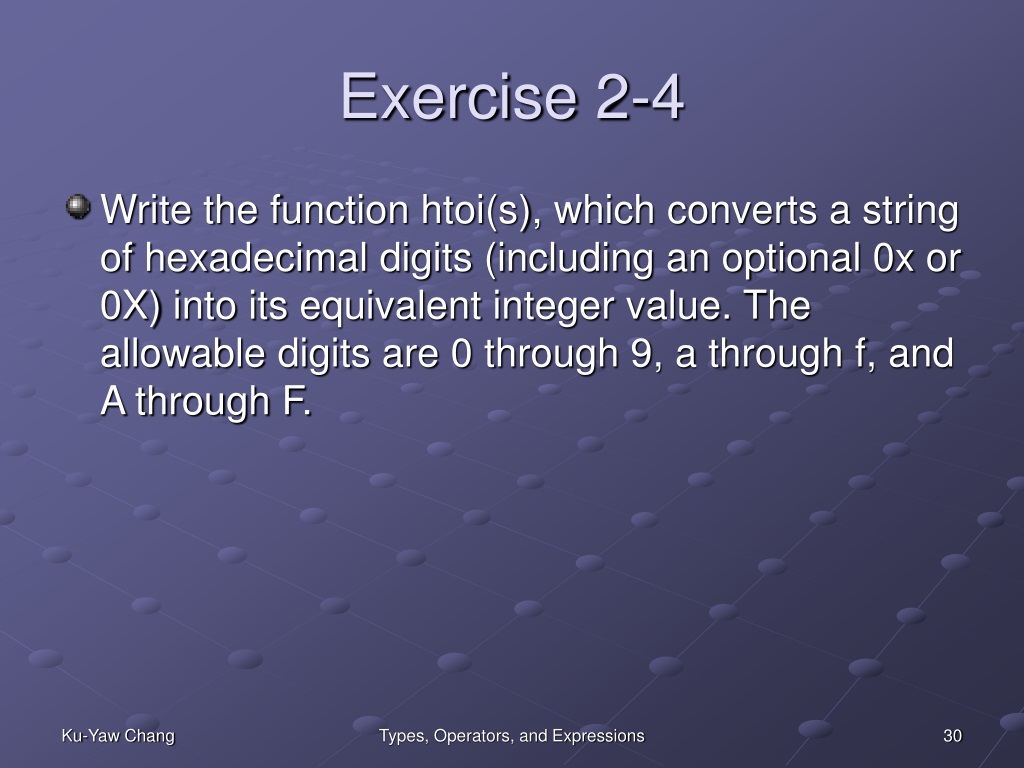 Exercise 2-4

Write the function htoi(s), which converts a string of hexadecimal digits (including an optional 0x or 0X) into its equivalent integer value. The allowable digits are 0 through 9, a through f, and A through F.

Ku-Yaw Chang

Types, Operators, and Expressions

30